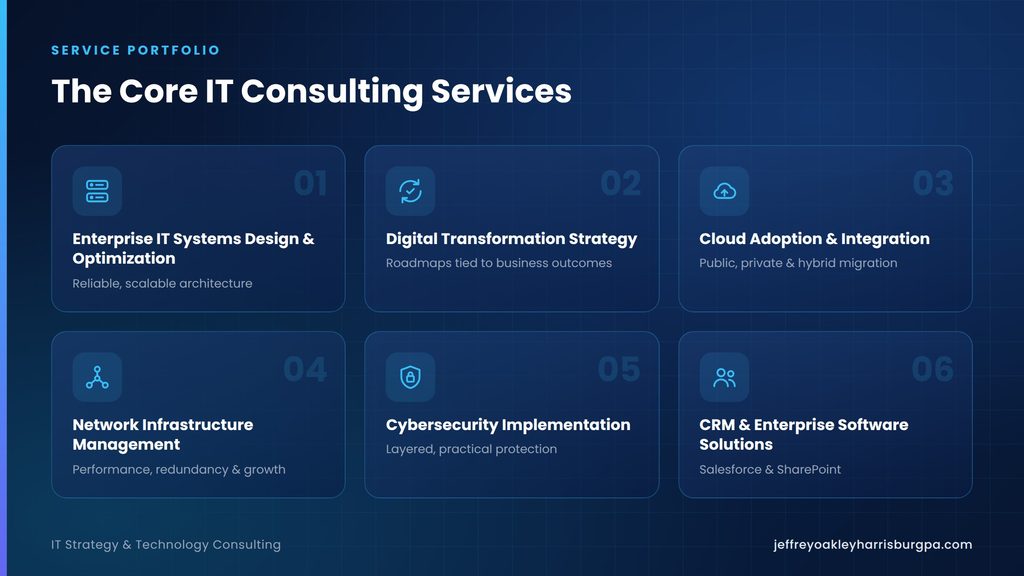 SERVICE PORTFOLIO

The Core IT Consulting Services

01

Enterprise IT Systems Design & Optimization

Reliable, scalable architecture

02

Digital Transformation Strategy

Roadmaps tied to business outcomes

03

Cloud Adoption & Integration

Public, private & hybrid migration

04

Network Infrastructure Management

Performance, redundancy & growth

05

Cybersecurity Implementation

Layered, practical protection

06

CRM & Enterprise Software Solutions

Salesforce & SharePoint

IT Strategy & Technology Consulting

jeffreyoakleyharrisburgpa.com